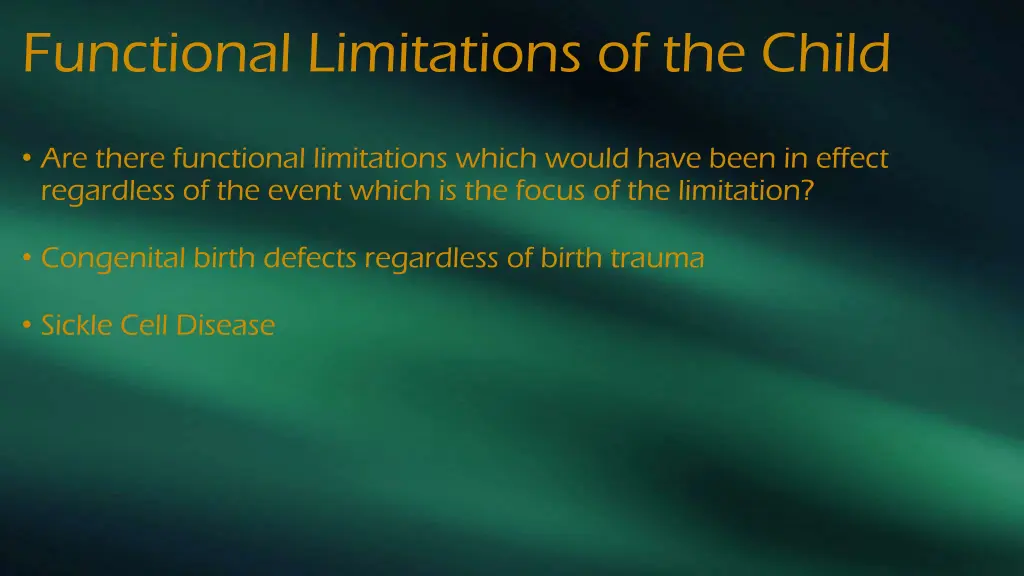 Functional Limitations of the Child

• Are there functional limitations which would have been in effect regardless of the event which is the focus of the limitation?

• Congenital birth defects regardless of birth trauma

• Sickle Cell Disease